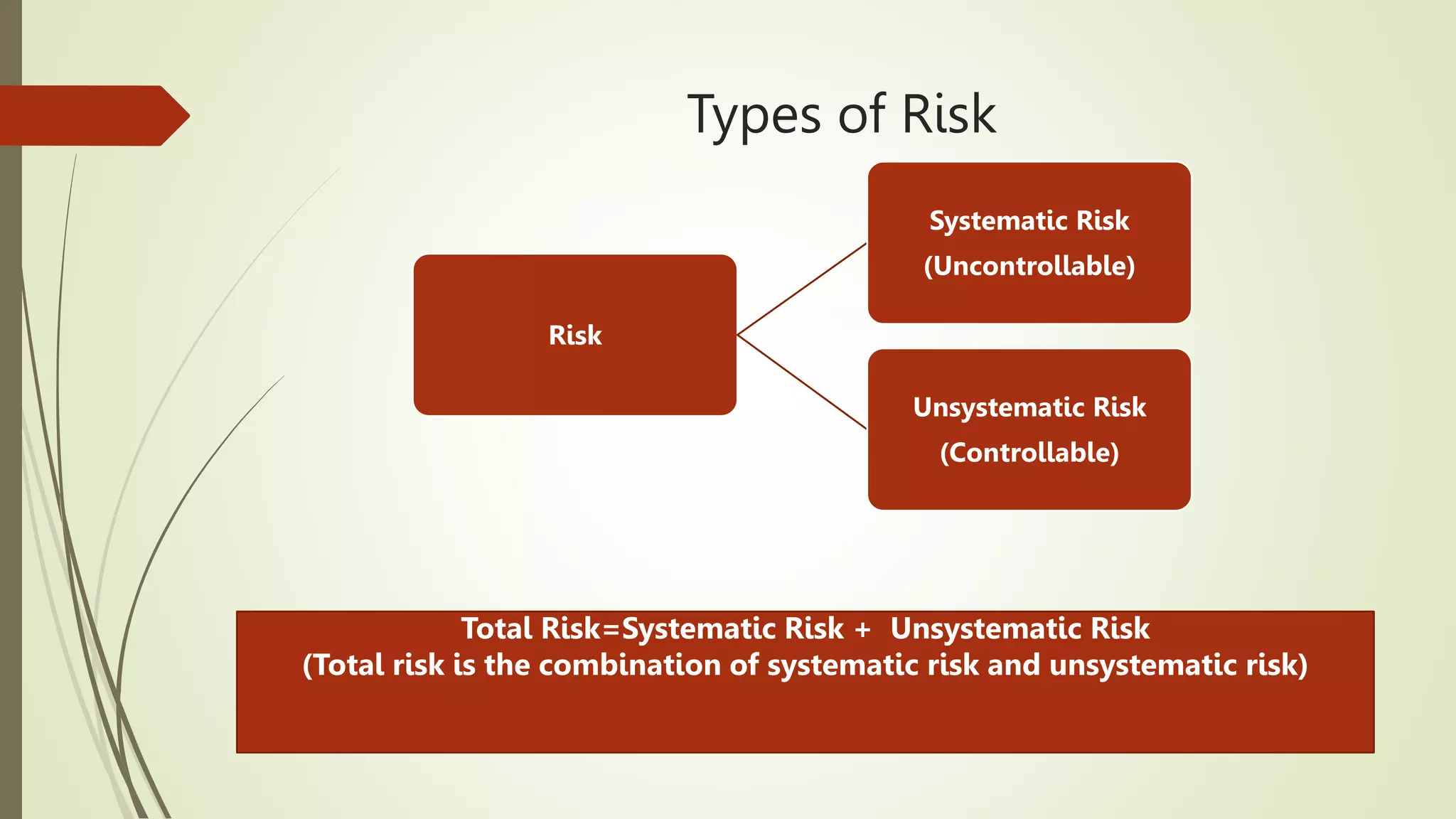 Types of Risk

Risk

Systematic Risk
(Uncontrollable)

Unsystematic Risk
(Controllable)

Total Risk=Systematic Risk + Unsystematic Risk
(Total risk is the combination of systematic risk and unsystematic risk)